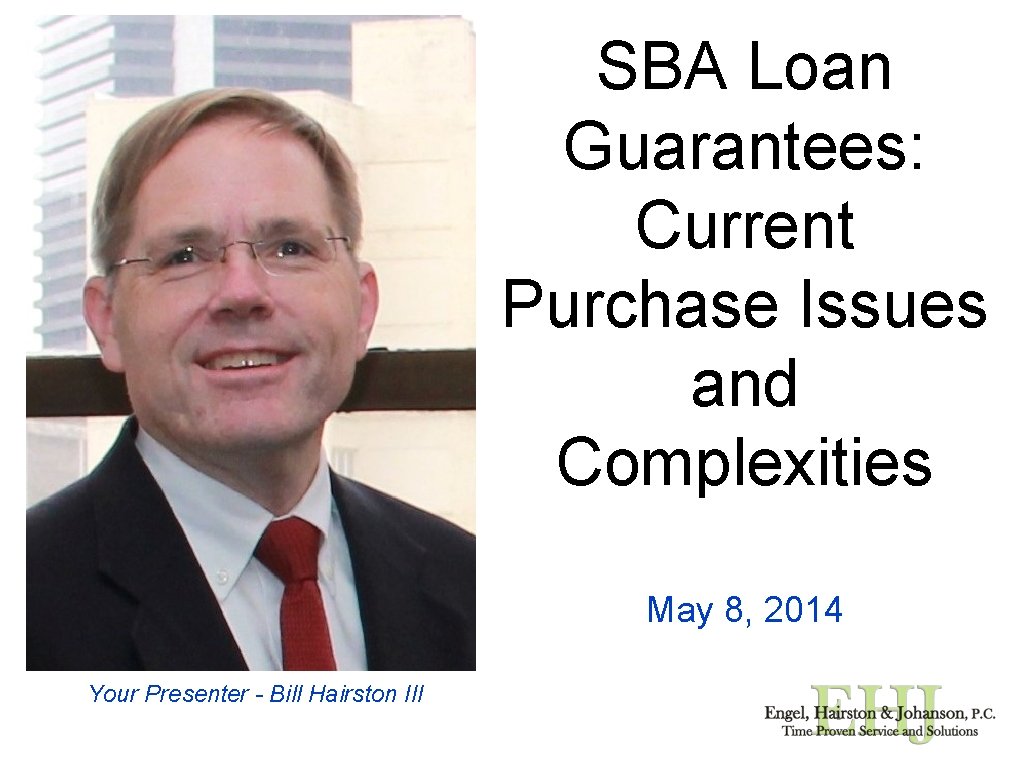 SBA Loan Guarantees: Current Purchase Issues and Complexities

May 8, 2014

Your Presenter - Bill Hairston III

EHJ
Engel, Hairston & Johanson, P.C.
Time Proven Service and Solutions